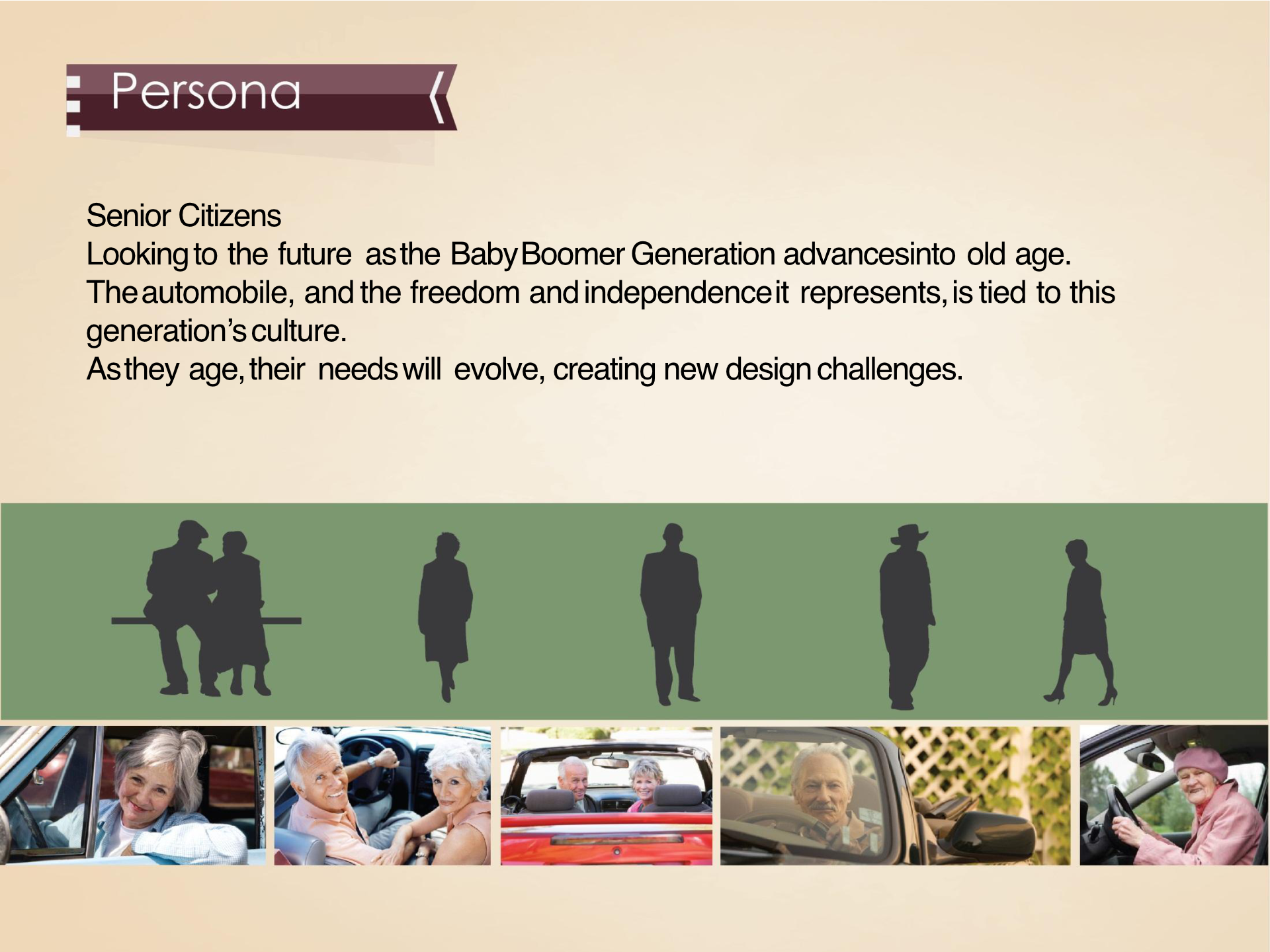 Persona

Senior Citizens
Looking to the future as the Baby Boomer Generation advances into old age.
The automobile, and the freedom and independence it represents, is tied to this generation's culture.
As they age, their needs will evolve, creating new design challenges.